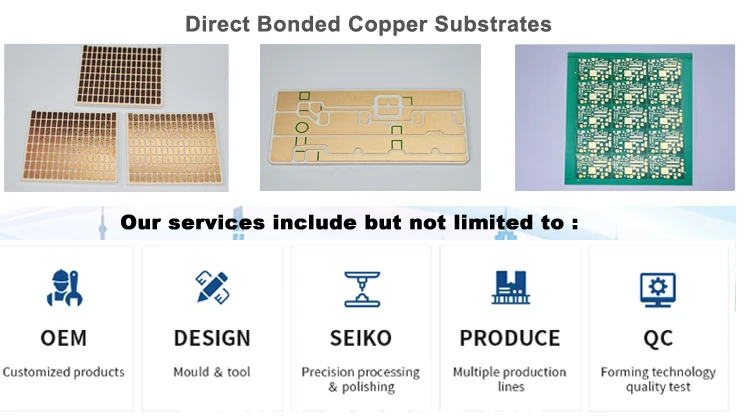 Direct Bonded Copper Substrates

Our services include but not limited to :

OEM
Customized products

DESIGN
Mould & tool

SEIKO
Precision processing & polishing

PRODUCE
Multiple production lines

QC
Forming technology quality test